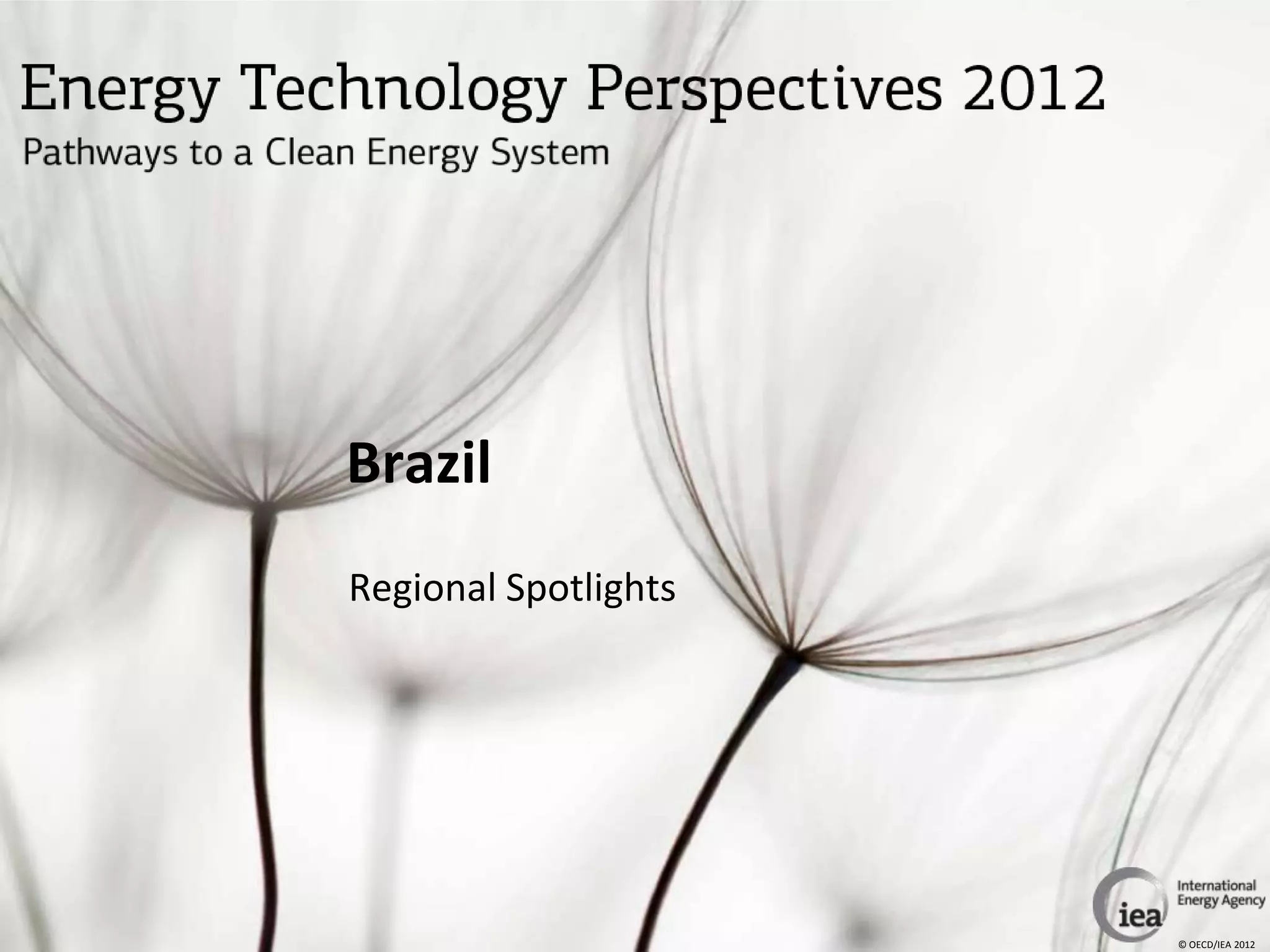 Energy Technology Perspectives 2012
Pathways to a Clean Energy System

Brazil

Regional Spotlights

iea International Energy Agency

© OECD/IEA 2012